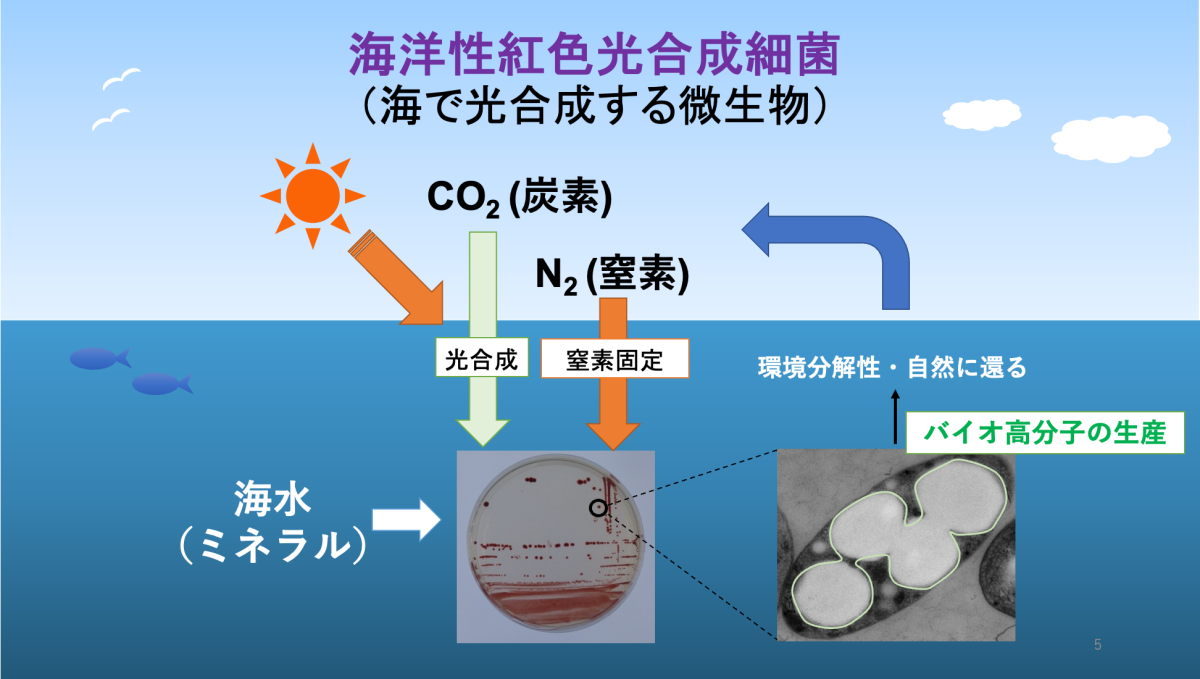 海洋性紅色光合成細菌
（海で光合成する微生物）

$CO_2$ (炭素)

$N_2$ (窒素)

光合成

窒素固定

環境分解性・自然に還る

バイオ高分子の生産

海水
（ミネラル）

5